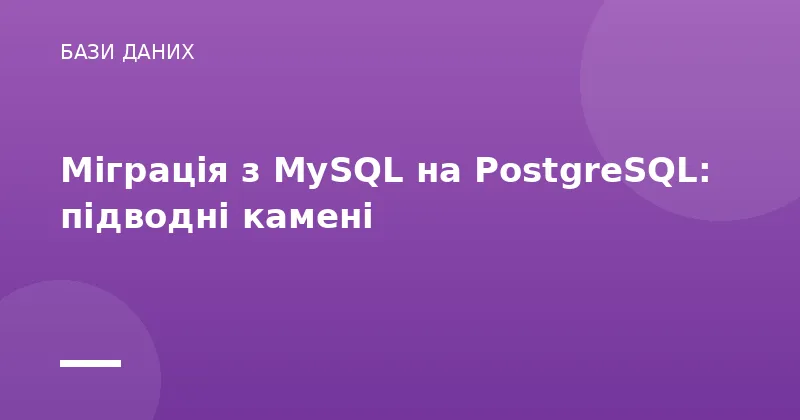 БАЗИ ДАНИХ

Міграція з MySQL на PostgreSQL: підводні камені